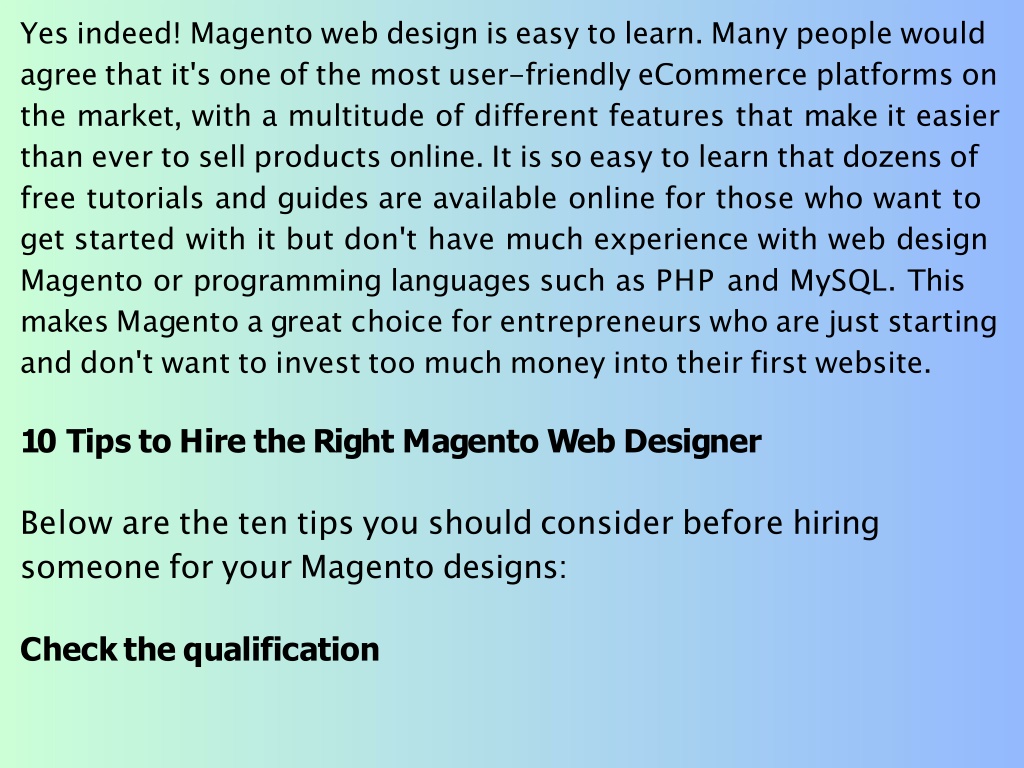 Yes indeed! Magento web design is easy to learn. Many people would agree that it's one of the most user-friendly eCommerce platforms on the market, with a multitude of different features that make it easier than ever to sell products online. It is so easy to learn that dozens of free tutorials and guides are available online for those who want to get started with it but don't have much experience with web design Magento or programming languages such as PHP and MySQL. This makes Magento a great choice for entrepreneurs who are just starting and don't want to invest too much money into their first website.

10 Tips to Hire the Right Magento Web Designer

Below are the ten tips you should consider before hiring someone for your Magento designs:

Check the qualification